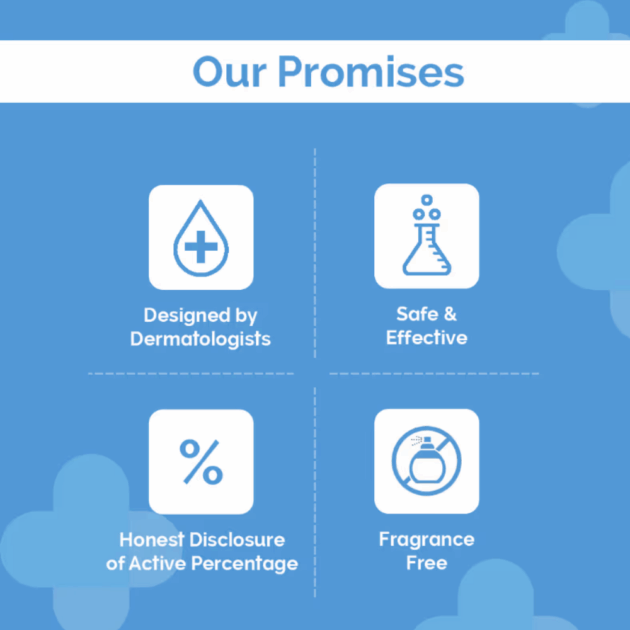 Our Promises

Designed by Dermatologists

Safe & Effective

%

Honest Disclosure of Active Percentage

Fragrance Free